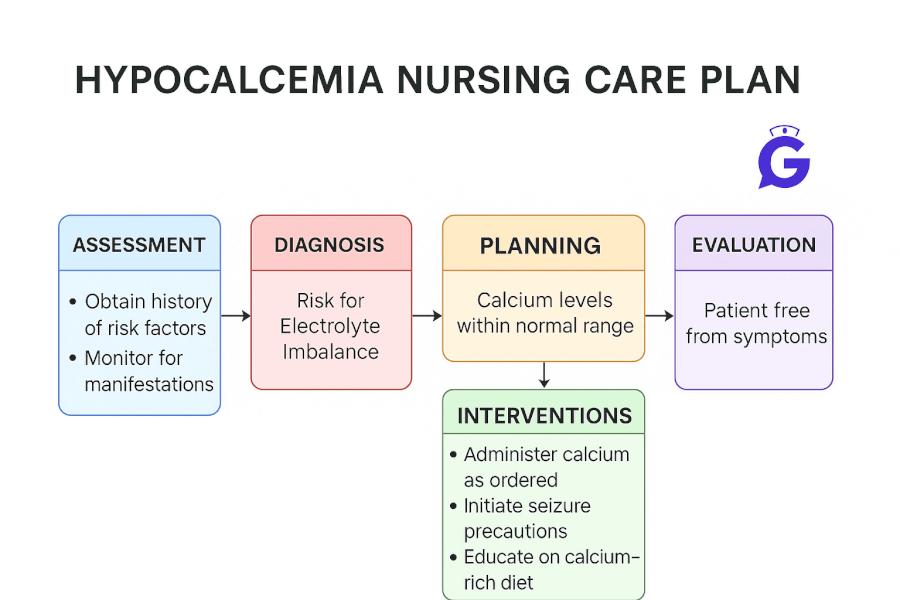 HYPOCALCEMIA NURSING CARE PLAN

G

ASSESSMENT

• Obtain history of risk factors
• Monitor for manifestations

DIAGNOSIS

Risk for Electrolyte Imbalance

PLANNING

Calcium levels within normal range

EVALUATION

Patient free from symptoms

INTERVENTIONS

• Administer calcium as ordered
• Initiate seizure precautions
• Educate on calcium-rich diet